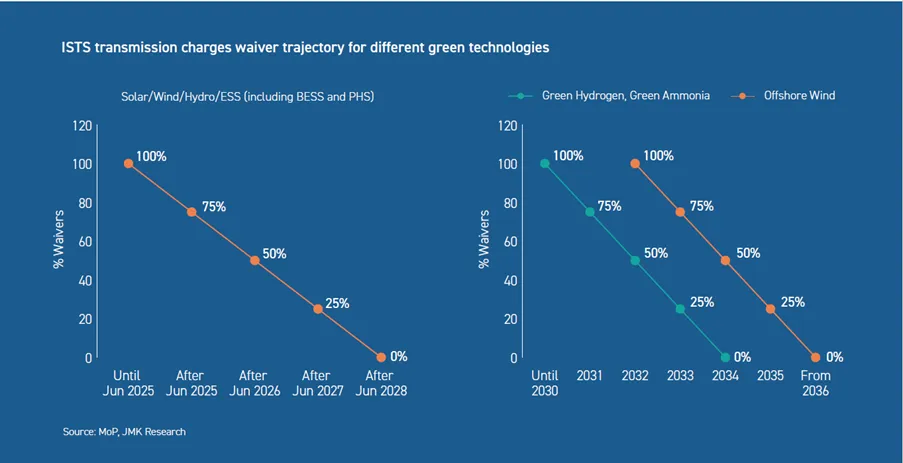 ISTS transmission charges waiver trajectory for different green technologies

Solar/Wind/Hydro/ESS (including BESS and PHS)

% Waivers

120
100
80
60
40
20
0

100%
75%
50%
25%
0%

Until Jun 2025
After Jun 2025
After Jun 2026
After Jun 2027
After Jun 2028

Green Hydrogen, Green Ammonia
Offshore Wind

% Waivers

120
100
80
60
40
20
0

100%
75%
50%
25%
0%
100%
75%
50%
25%
0%

Until 2030
2031
2032
2033
2034
2035
From 2036

Source: MoP, JMK Research